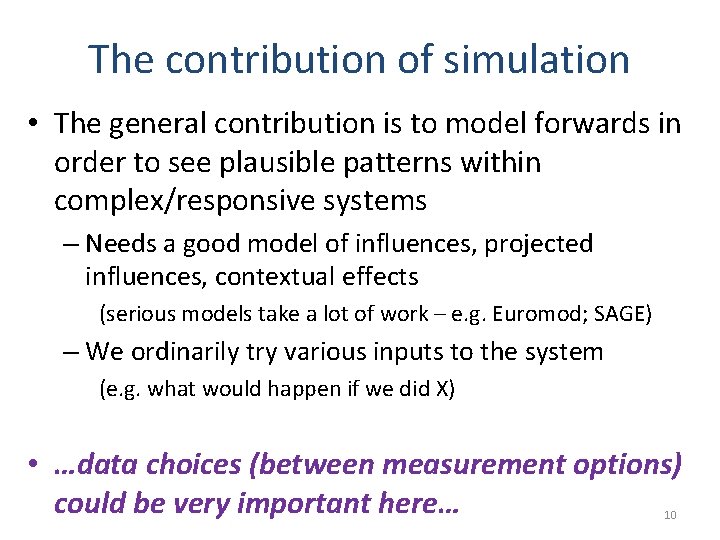 The contribution of simulation

• The general contribution is to model forwards in order to see plausible patterns within complex/responsive systems

– Needs a good model of influences, projected influences, contextual effects

(serious models take a lot of work – e.g. Euromod; SAGE)

– We ordinarily try various inputs to the system

(e.g. what would happen if we did X)

• …data choices (between measurement options) could be very important here…

10